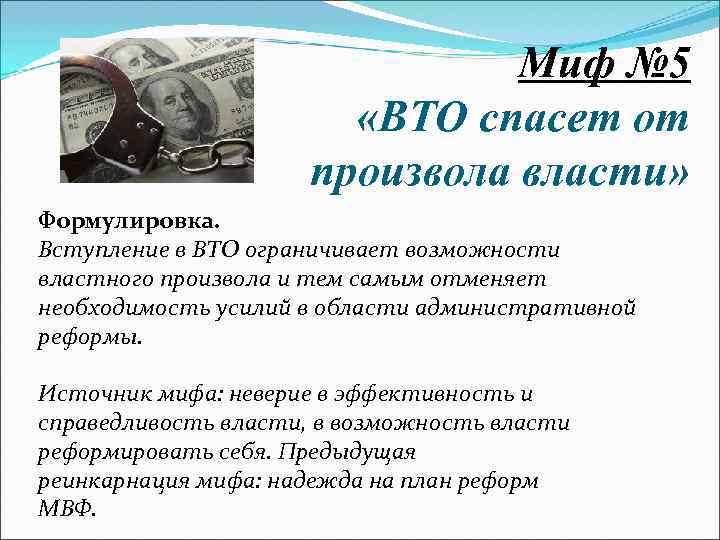 Миф №5
«ВТО спасет от произвола власти»

Формулировка.
Вступление в ВТО ограничивает возможности властного произвола и тем самым отменяет необходимость усилий в области административной реформы.

Источник мифа: неверие в эффективность и справедливость власти, в возможность власти реформировать себя. Предыдущая реинкарнация мифа: надежда на план реформ МВФ.